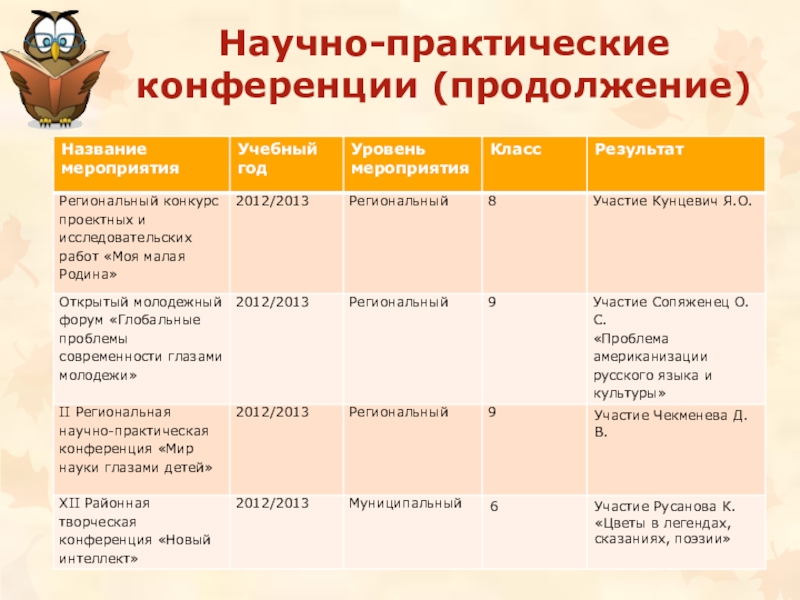 Научно-практические конференции (продолжение)

| Название мероприятия | Учебный год | Уровень мероприятия | Класс | Результат |
|---|---|---|---|---|
| Региональный конкурс проектных и исследовательских работ «Моя малая Родина» | 2012/2013 | Региональный | 8 | Участие Кунцевич Я.О. |
| Открытый молодежный форум «Глобальные проблемы современности глазами молодежи» | 2012/2013 | Региональный | 9 | Участие Сопяженец О. С. «Проблема американизации русского языка и культуры» |
| II Региональная научно-практическая конференция «Мир науки глазами детей» | 2012/2013 | Региональный | 9 | Участие Чекменева Д. В. |
| XII Районная творческая конференция «Новый интеллект» | 2012/2013 | Муниципальный | 6 | Участие Русанова К. «Цветы в легендах, сказаниях, поэзии» |